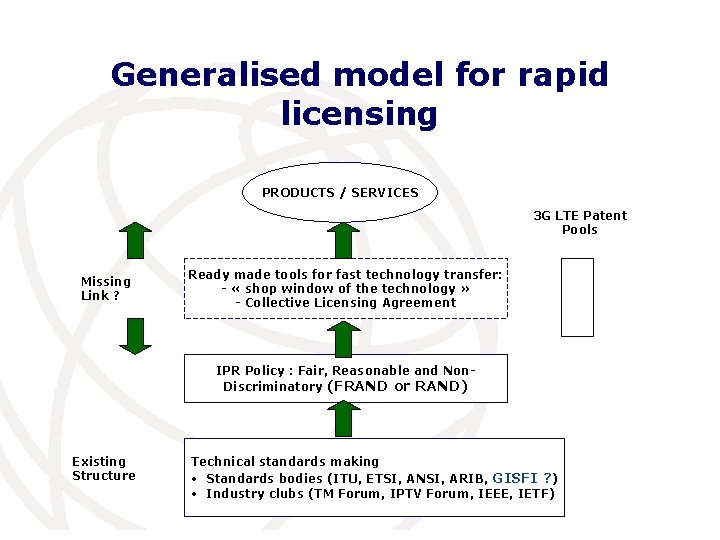 Generalised model for rapid licensing

PRODUCTS / SERVICES

3G LTE Patent Pools

Missing Link ?

Ready made tools for fast technology transfer:
- « shop window of the technology »
- Collective Licensing Agreement

IPR Policy : Fair, Reasonable and Non-Discriminatory (FRAND or RAND)

Existing Structure

Technical standards making
• Standards bodies (ITU, ETSI, ANSI, ARIB, GISFI ?)
• Industry clubs (TM Forum, IPTV Forum, IEEE, IETF)